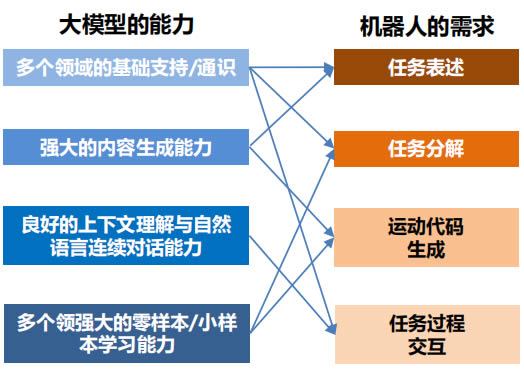 大模型的能力

多个领域的基础支持/通识

强大的内容生成能力

良好的上下文理解与自然语言连续对话能力

多个领强大的零样本/小样本学习能力

机器人的需求

任务表述

任务分解

运动代码生成

任务过程交互